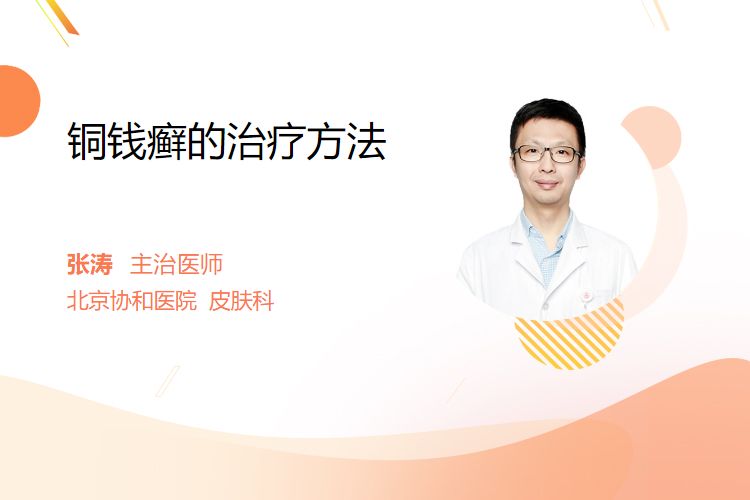 铜钱癣的治疗方法

张涛 主治医师
北京协和医院 皮肤科